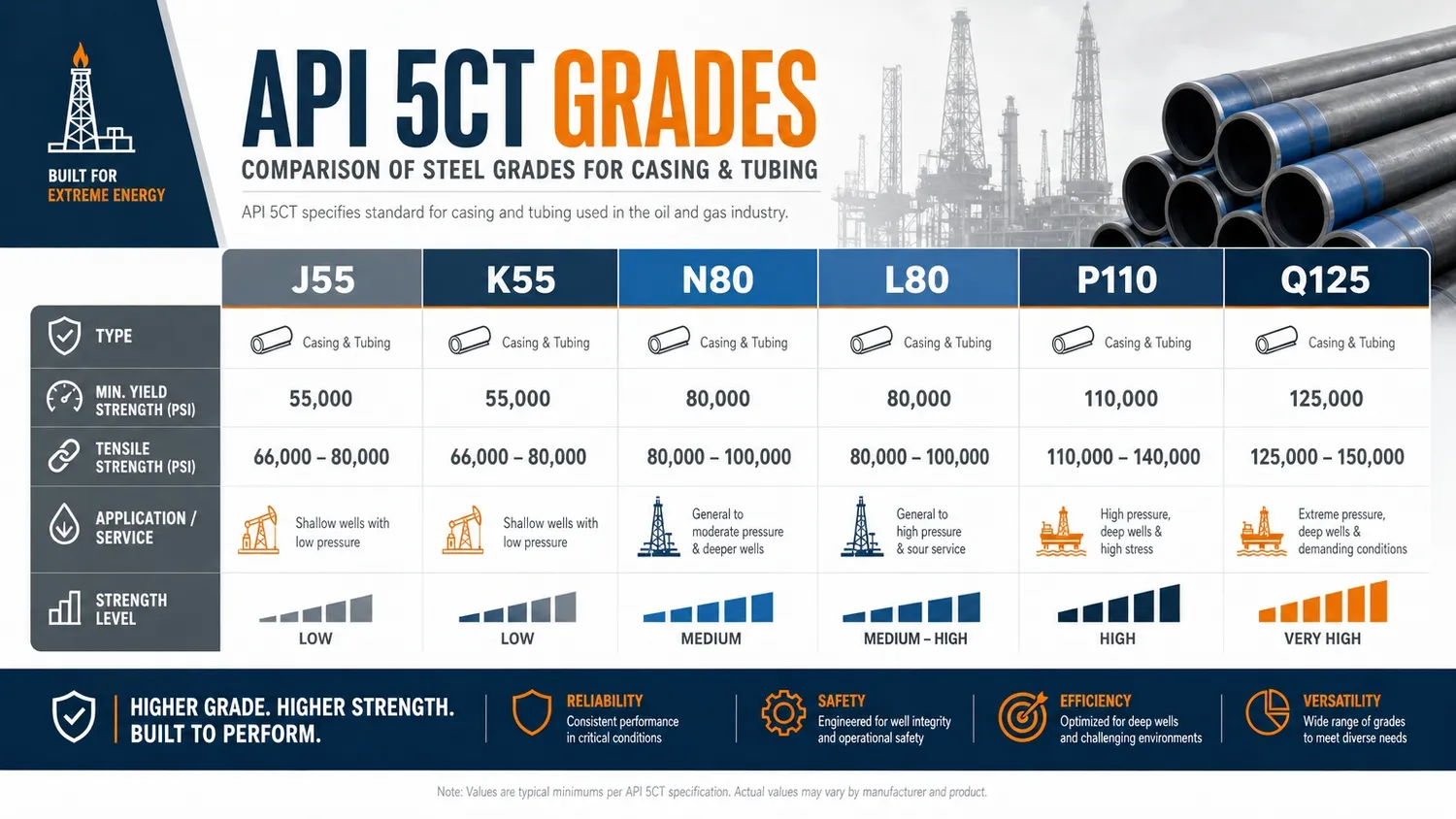 BUILT FOR
EXTREME ENERGY

API 5CT GRADES

COMPARISON OF STEEL GRADES FOR CASING & TUBING

API 5CT specifies standard for casing and tubing used in the oil and gas industry.

| | J55 | K55 | N80 | L80 | P110 | Q125 |
|---|---|---|---|---|---|---|
| TYPE | Casing & Tubing | Casing & Tubing | Casing & Tubing | Casing & Tubing | Casing & Tubing | Casing & Tubing |
| MIN. YIELD STRENGTH (PSI) | 55,000 | 55,000 | 80,000 | 80,000 | 110,000 | 125,000 |
| TENSILE STRENGTH (PSI) | 66,000 – 80,000 | 66,000 – 80,000 | 80,000 – 100,000 | 80,000 – 100,000 | 110,000 – 140,000 | 125,000 – 150,000 |
| APPLICATION / SERVICE | Shallow wells with low pressure | Shallow wells with low pressure | General to moderate pressure & deeper wells | General to high pressure & sour service | High pressure, deep wells & high stress | Extreme pressure, deep wells & demanding conditions |
| STRENGTH LEVEL | LOW | LOW | MEDIUM | MEDIUM – HIGH | HIGH | VERY HIGH |

HIGHER GRADE. HIGHER STRENGTH. BUILT TO PERFORM.

RELIABILITY
Consistent performance in critical conditions

SAFETY
Engineered for well integrity and operational safety

EFFICIENCY
Optimized for deep wells and challenging environments

VERSATILITY
Wide range of grades to meet diverse needs

Note: Values are typical minimums per API 5CT specification. Actual values may vary by manufacturer and product.